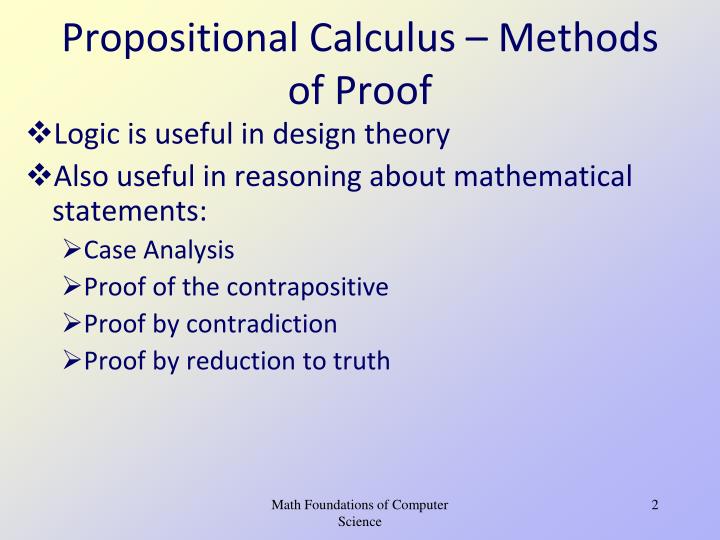 Propositional Calculus – Methods of Proof

❖Logic is useful in design theory

❖Also useful in reasoning about mathematical statements:

➢Case Analysis

➢Proof of the contrapositive

➢Proof by contradiction

➢Proof by reduction to truth

Math Foundations of Computer Science

2